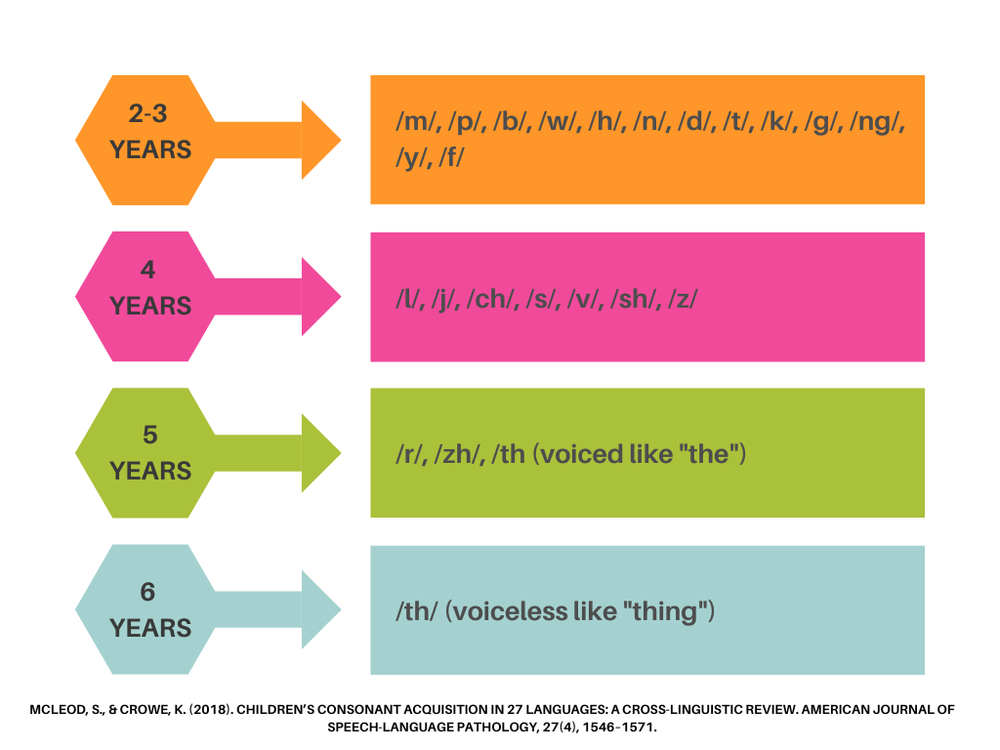 2-3 YEARS

/m/, /p/, /b/, /w/, /h/, /n/, /d/, /t/, /k/, /g/, /ng/, /y/, /f/

4 YEARS

/l/, /j/, /ch/, /s/, /v/, /sh/, /z/

5 YEARS

/r/, /zh/, /th (voiced like "the")

6 YEARS

/th/ (voiceless like "thing")

MCLEOD, S., & CROWE, K. (2018). CHILDREN'S CONSONANT ACQUISITION IN 27 LANGUAGES: A CROSS-LINGUISTIC REVIEW. AMERICAN JOURNAL OF SPEECH-LANGUAGE PATHOLOGY, 27(4), 1546-1571.